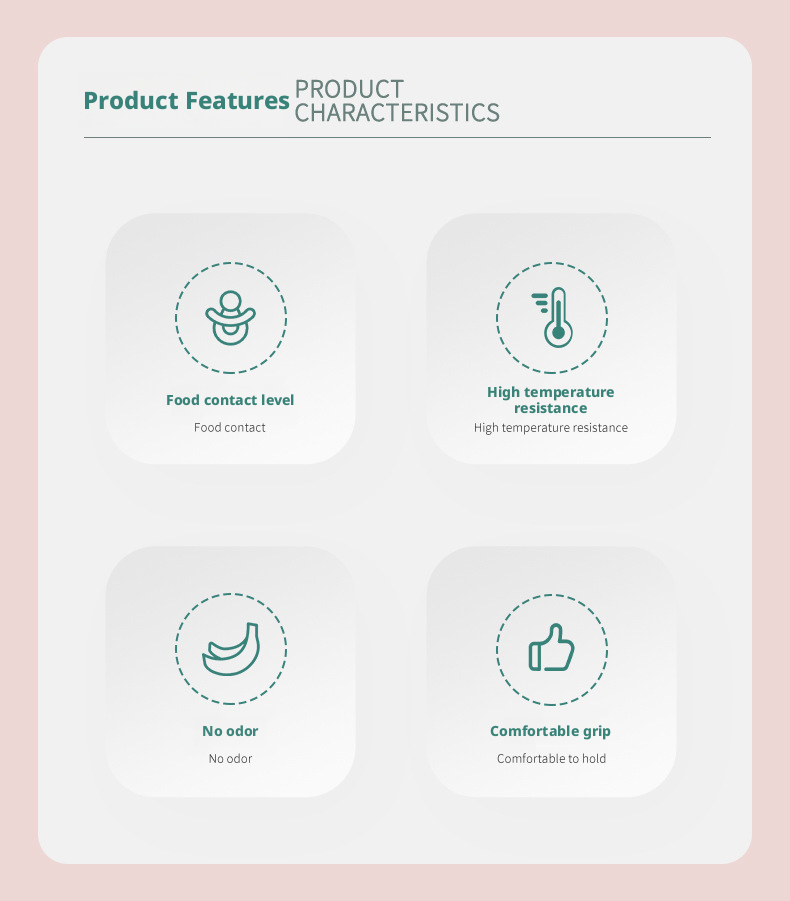 Product Features PRODUCT CHARACTERISTICS

Food contact level
Food contact

High temperature resistance
High temperature resistance

No odor
No odor

Comfortable grip
Comfortable to hold